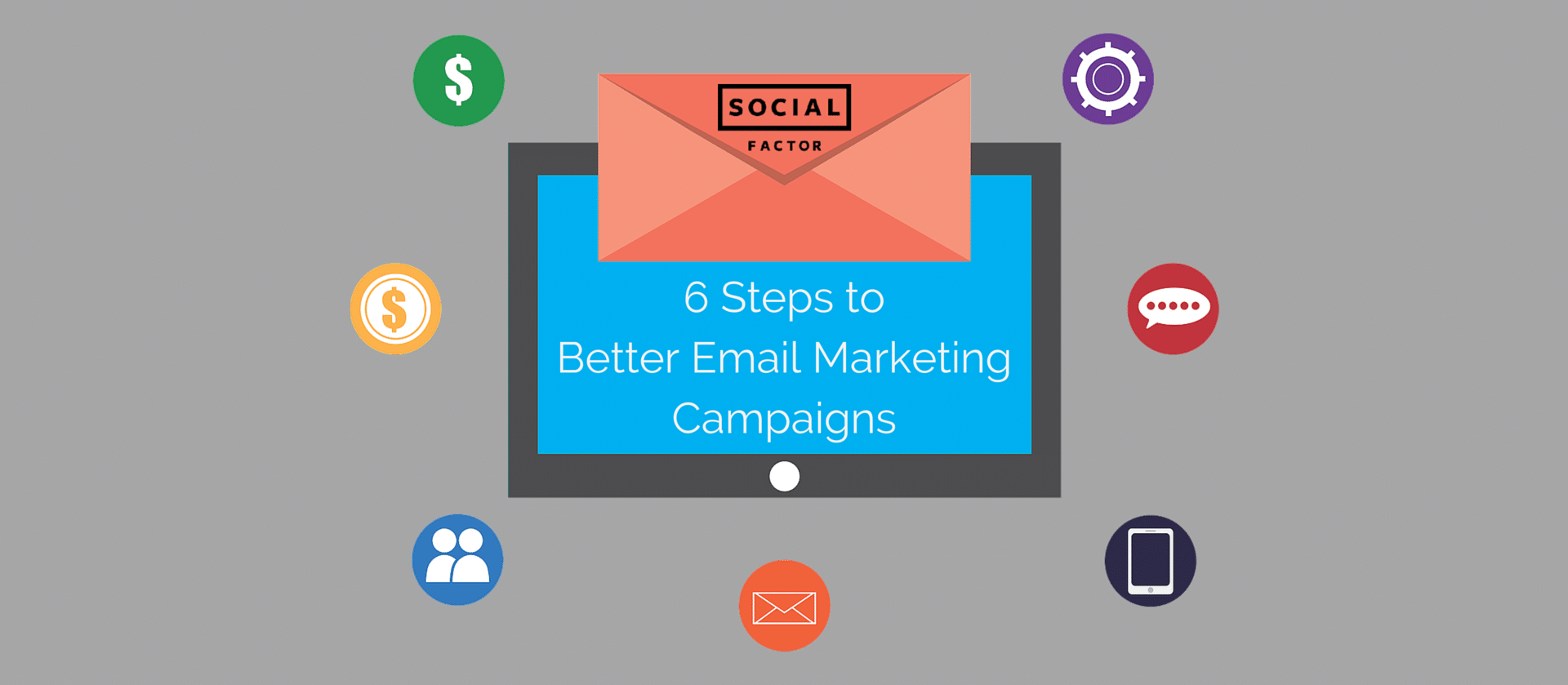 $

SOCIAL
FACTOR

$

6 Steps to
Better Email Marketing
Campaigns